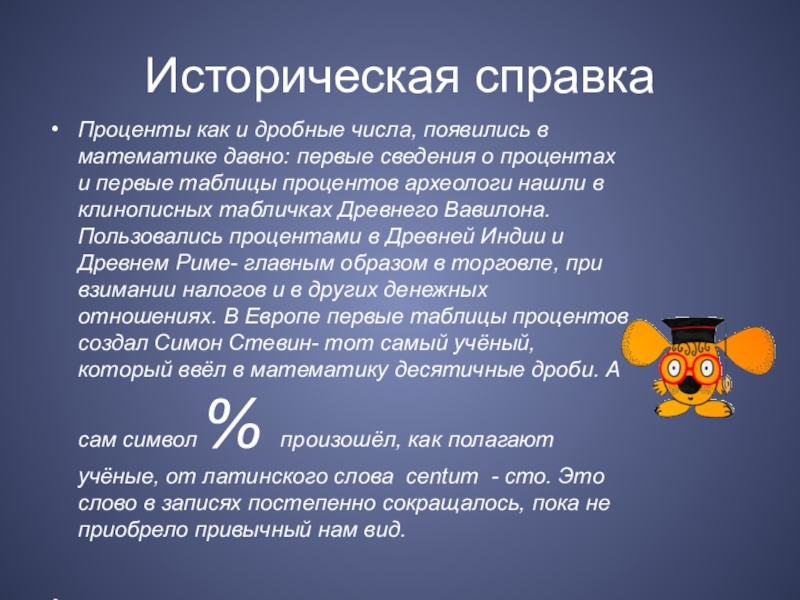 Историческая справка

• Проценты как и дробные числа, появились в математике давно: первые сведения о процентах и первые таблицы процентов археологи нашли в клинописных табличках Древнего Вавилона. Пользовались процентами в Древней Индии и Древнем Риме- главным образом в торговле, при взимании налогов и в других денежных отношениях. В Европе первые таблицы процентов создал Симон Стевин- тот самый учёный, который ввёл в математику десятичные дроби. А сам символ % произошёл, как полагают учёные, от латинского слова centum - сто. Это слово в записях постепенно сокращалось, пока не приобрело привычный нам вид.